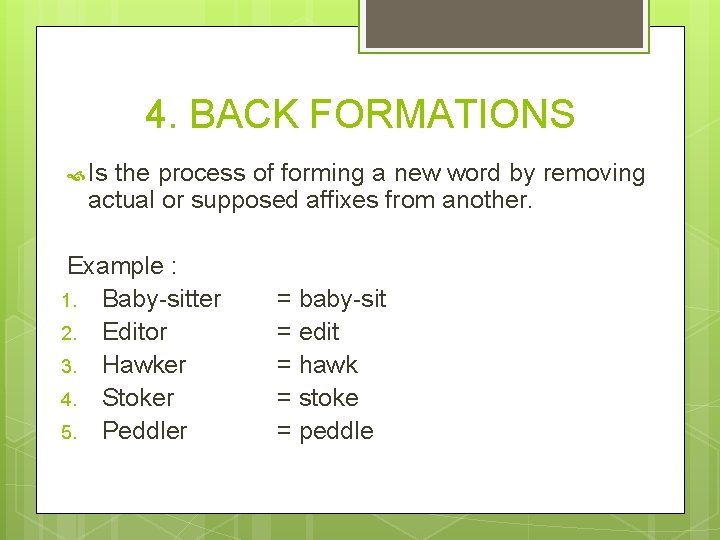 4. BACK FORMATIONS

Is the process of forming a new word by removing actual or supposed affixes from another.

Example :
1. Baby-sitter = baby-sit
2. Editor = edit
3. Hawker = hawk
4. Stoker = stoke
5. Peddler = peddle